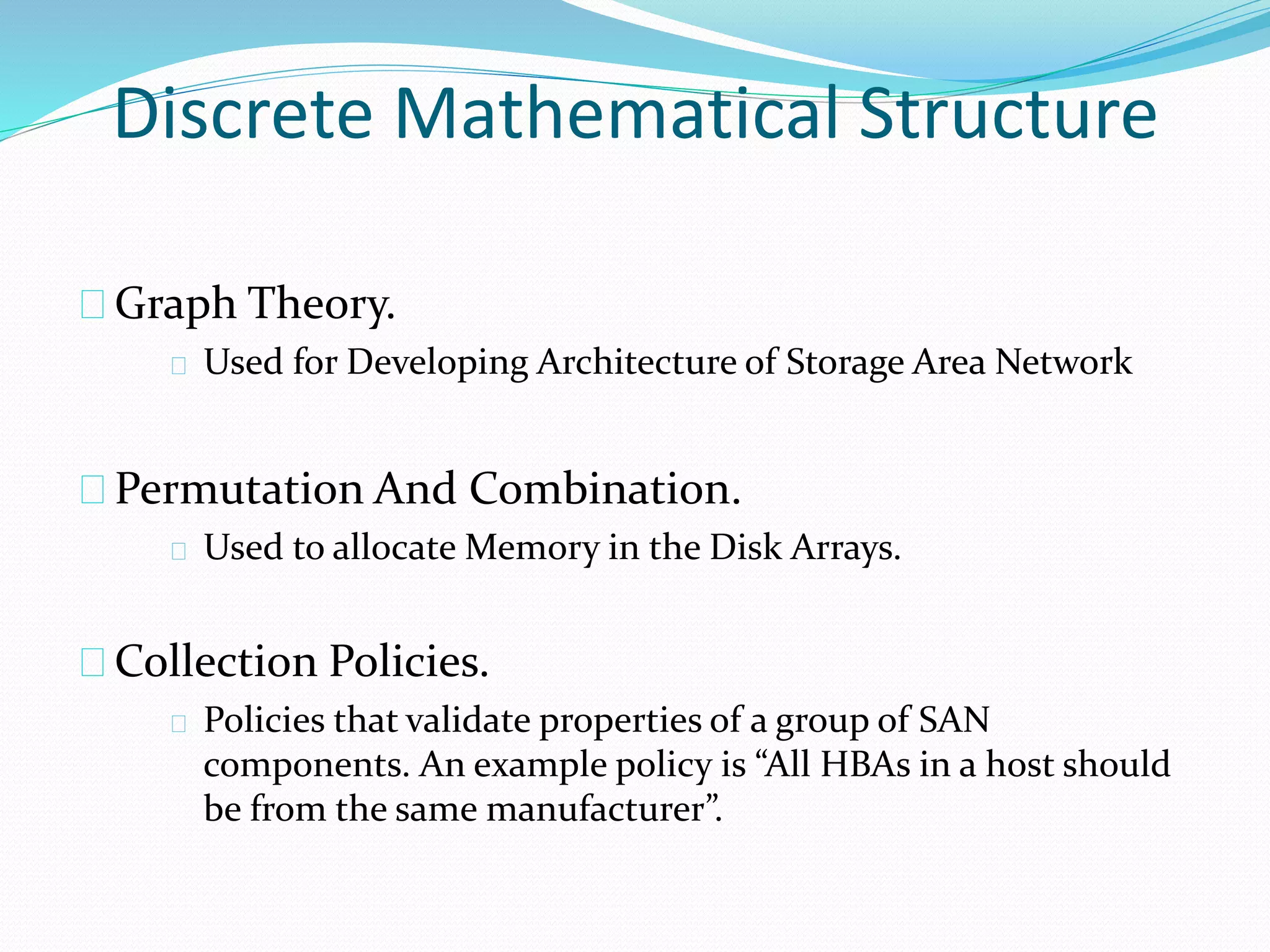 Discrete Mathematical Structure

Graph Theory.

Used for Developing Architecture of Storage Area Network

Permutation And Combination.

Used to allocate Memory in the Disk Arrays.

Collection Policies.

Policies that validate properties of a group of SAN components. An example policy is “All HBAs in a host should be from the same manufacturer”.